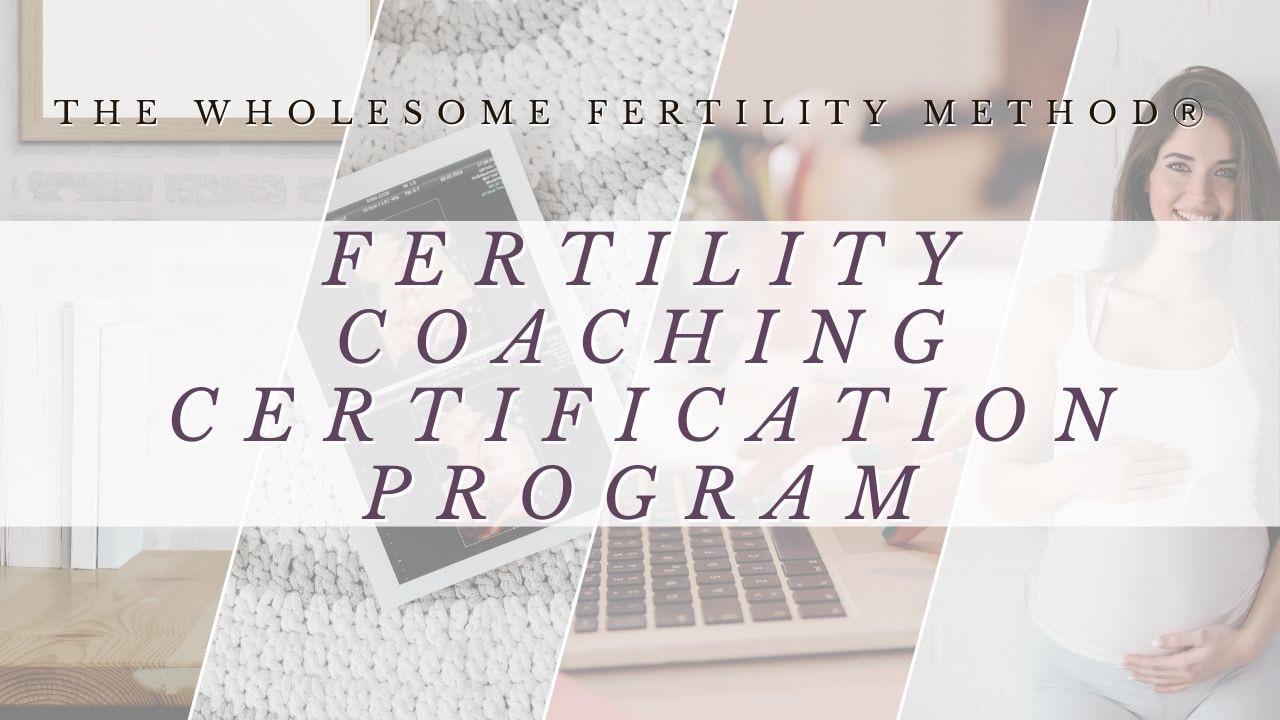 THE WHOLESOME FERTILITY METHOD®

FERTILITY COACHING CERTIFICATION PROGRAM